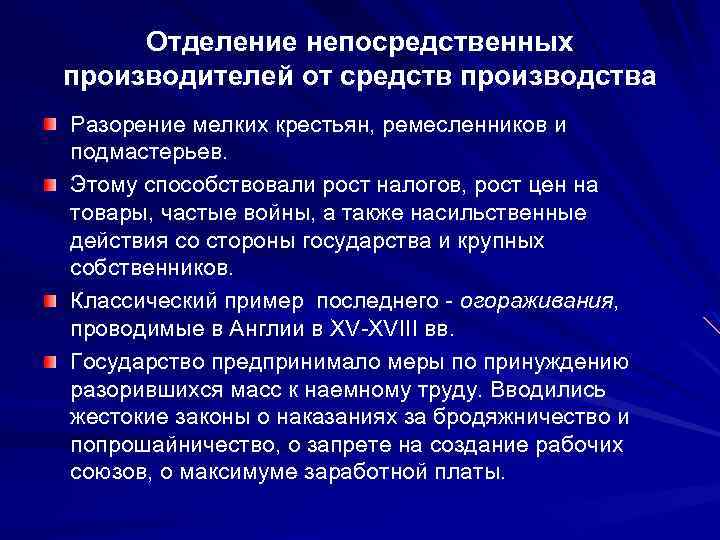 Отделение непосредственных производителей от средств производства

Разорение мелких крестьян, ремесленников и подмастерьев.

Этому способствовали рост налогов, рост цен на товары, частые войны, а также насильственные действия со стороны государства и крупных собственников.

Классический пример  последнего - огораживания, проводимые в Англии в XV-XVIII вв.

Государство предпринимало меры по принуждению разорившихся масс к наемному труду. Вводились жестокие законы о наказаниях за бродяжничество и попрошайничество, о запрете на создание рабочих союзов, о максимуме заработной платы.